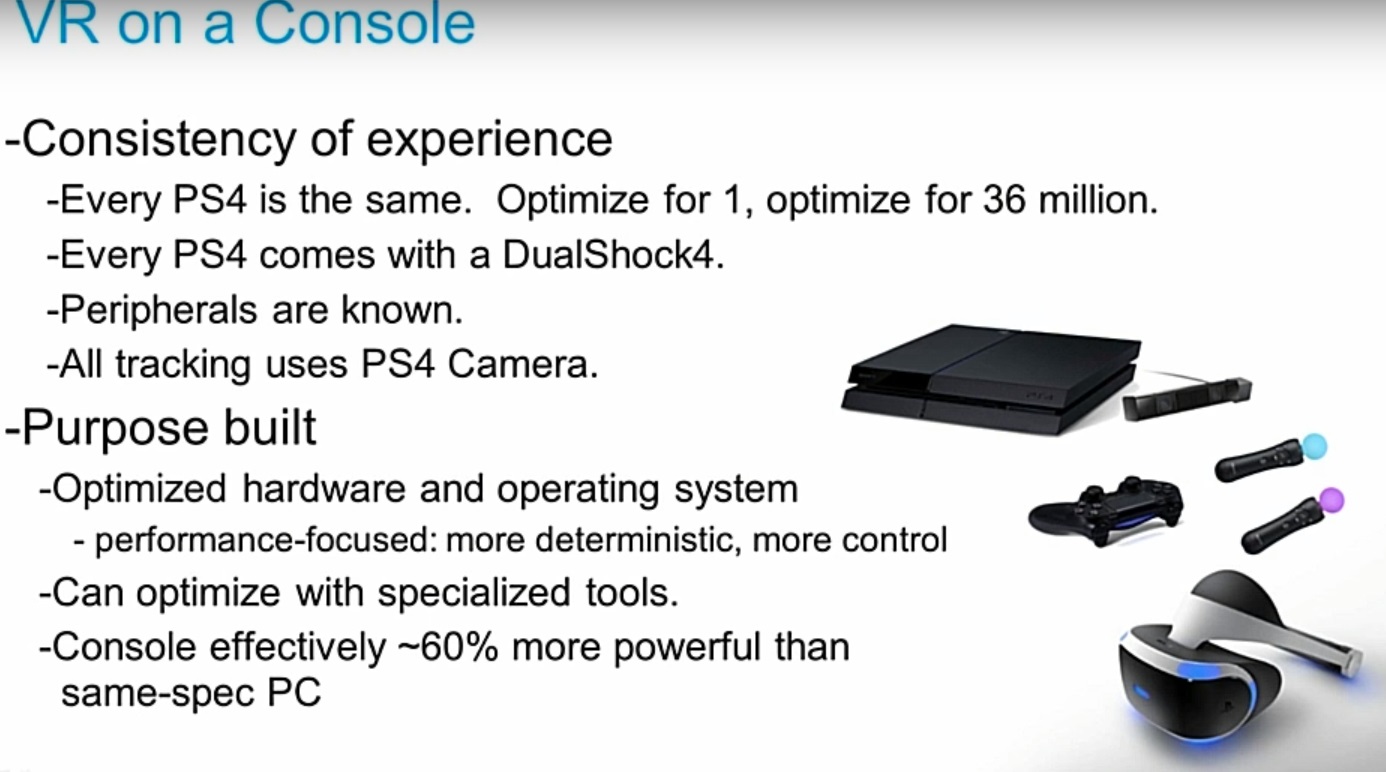 VR on a Console

-Consistency of experience

-Every PS4 is the same. Optimize for 1, optimize for 36 million.

-Every PS4 comes with a DualShock4.

-Peripherals are known.

-All tracking uses PS4 Camera.

-Purpose built

-Optimized hardware and operating system

- performance-focused: more deterministic, more control

-Can optimize with specialized tools.

-Console effectively ~60% more powerful than same-spec PC